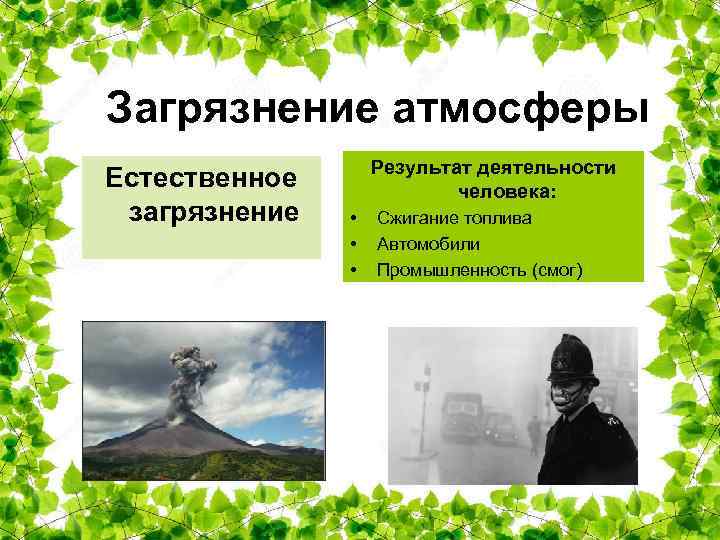 Загрязнение атмосферы

Естественное загрязнение

Результат деятельности человека:
• Сжигание топлива
• Автомобили
• Промышленность (смог)